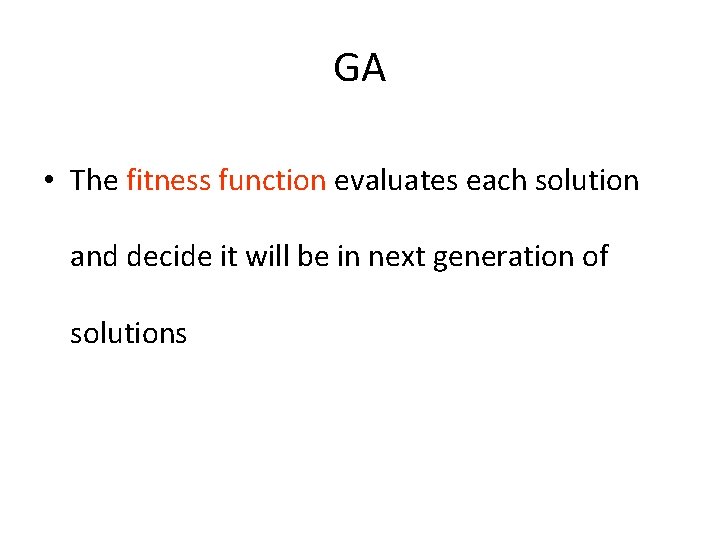 GA

• The fitness function evaluates each solution and decide it will be in next generation of solutions